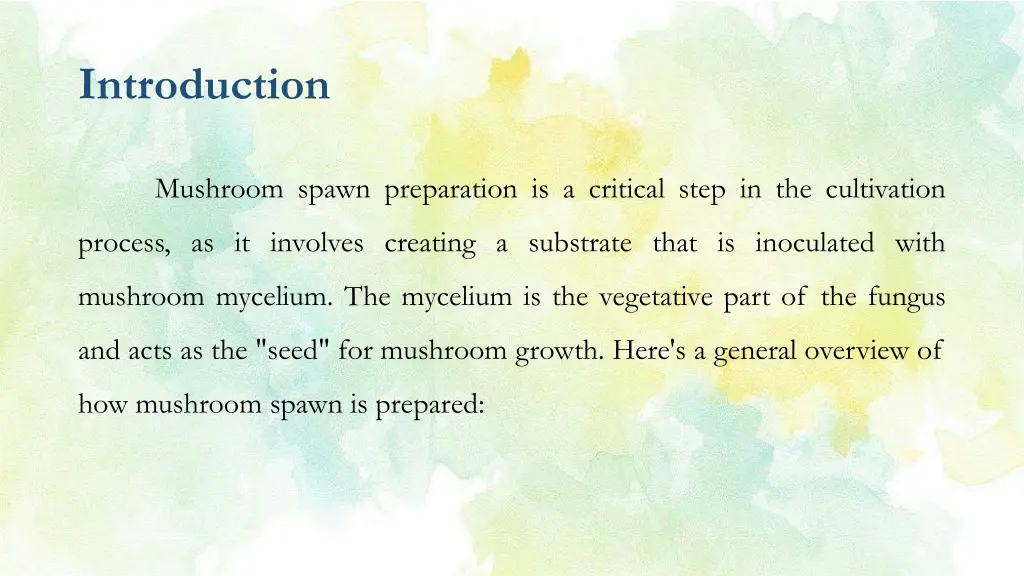 Introduction

Mushroom spawn preparation is a critical step in the cultivation process, as it involves creating a substrate that is inoculated with mushroom mycelium. The mycelium is the vegetative part of the fungus and acts as the "seed" for mushroom growth. Here's a general overview of how mushroom spawn is prepared: